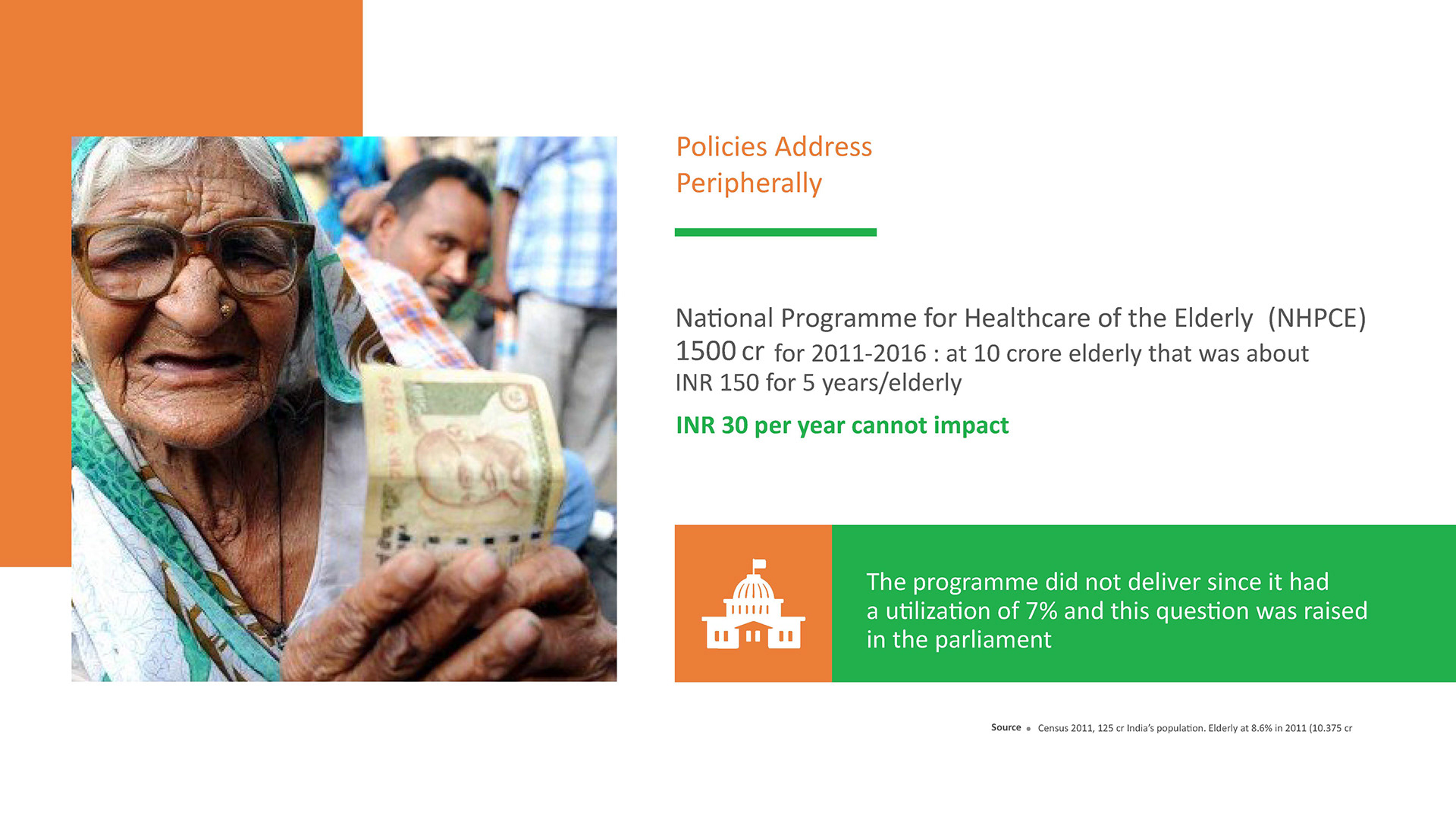 Policies Address Peripherally

National Programme for Healthcare of the Elderly (NHPCE) 1500 cr for 2011-2016 : at 10 crore elderly that was about INR 150 for 5 years/elderly

INR 30 per year cannot impact

The programme did not deliver since it had a utilization of 7% and this question was raised in the parliament

Source • Census 2011, 125 cr India's population. Elderly at 8.6% in 2011 (10.375 cr